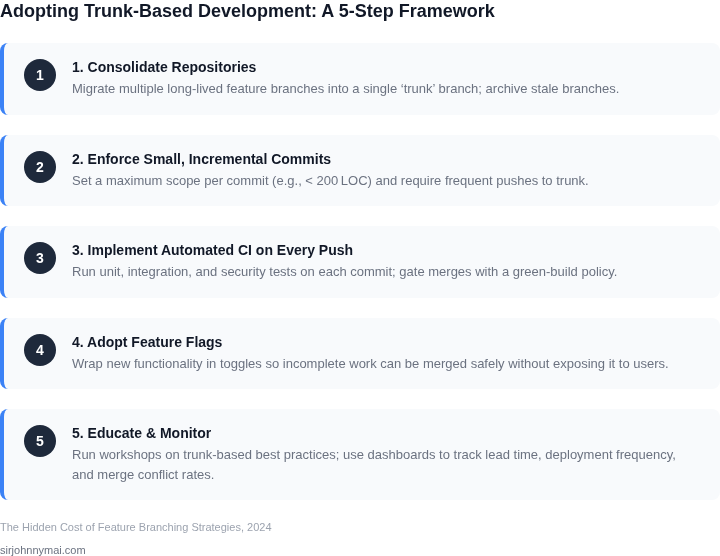 Adopting Trunk-Based Development: A 5-Step Framework

1

1. Consolidate Repositories

Migrate multiple long-lived feature branches into a single ‘trunk’ branch; archive stale branches.

2

2. Enforce Small, Incremental Commits

Set a maximum scope per commit (e.g., < 200 LOC) and require frequent pushes to trunk.

3

3. Implement Automated CI on Every Push

Run unit, integration, and security tests on each commit; gate merges with a green-build policy.

4

4. Adopt Feature Flags

Wrap new functionality in toggles so incomplete work can be merged safely without exposing it to users.

5

5. Educate & Monitor

Run workshops on trunk-based best practices; use dashboards to track lead time, deployment frequency, and merge conflict rates.

The Hidden Cost of Feature Branching Strategies, 2024

sirjohnnymai.com